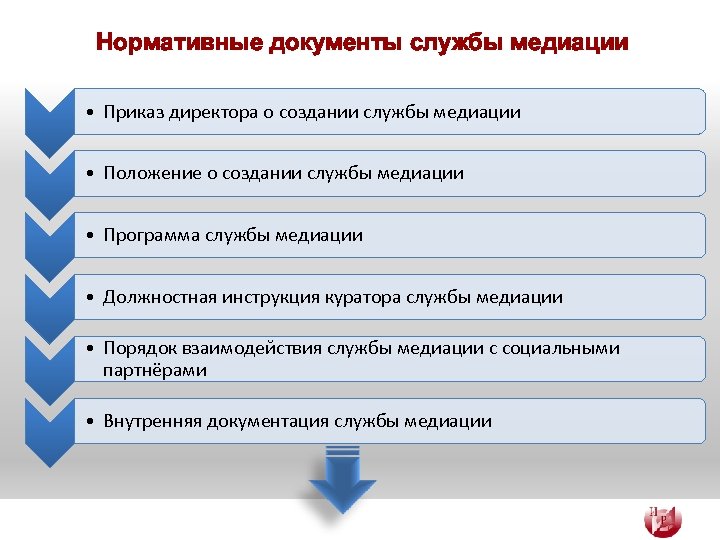 Нормативные документы службы медиации

• Приказ директора о создании службы медиации

• Положение о создании службы медиации

• Программа службы медиации

• Должностная инструкция куратора службы медиации

• Порядок взаимодействия службы медиации с социальными партнёрами

• Внутренняя документация службы медиации